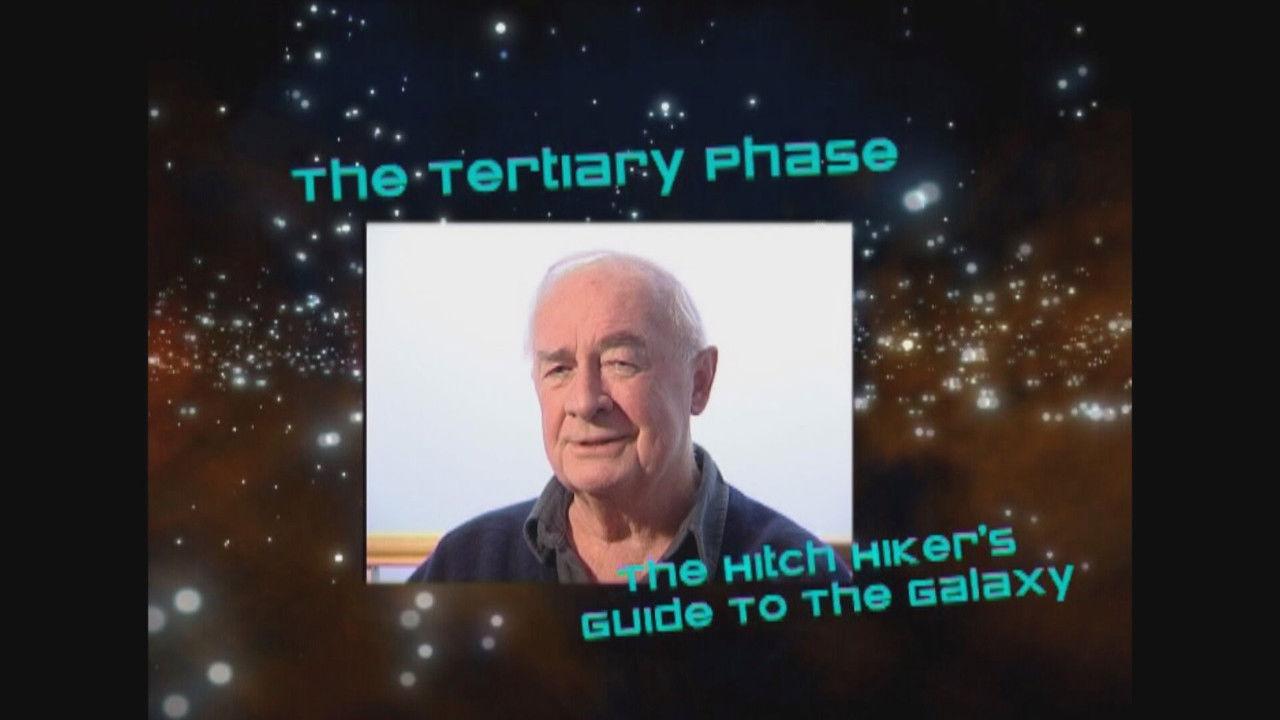 The Tertiary Phase

The Hitch Hiker's Guide To The Galaxy